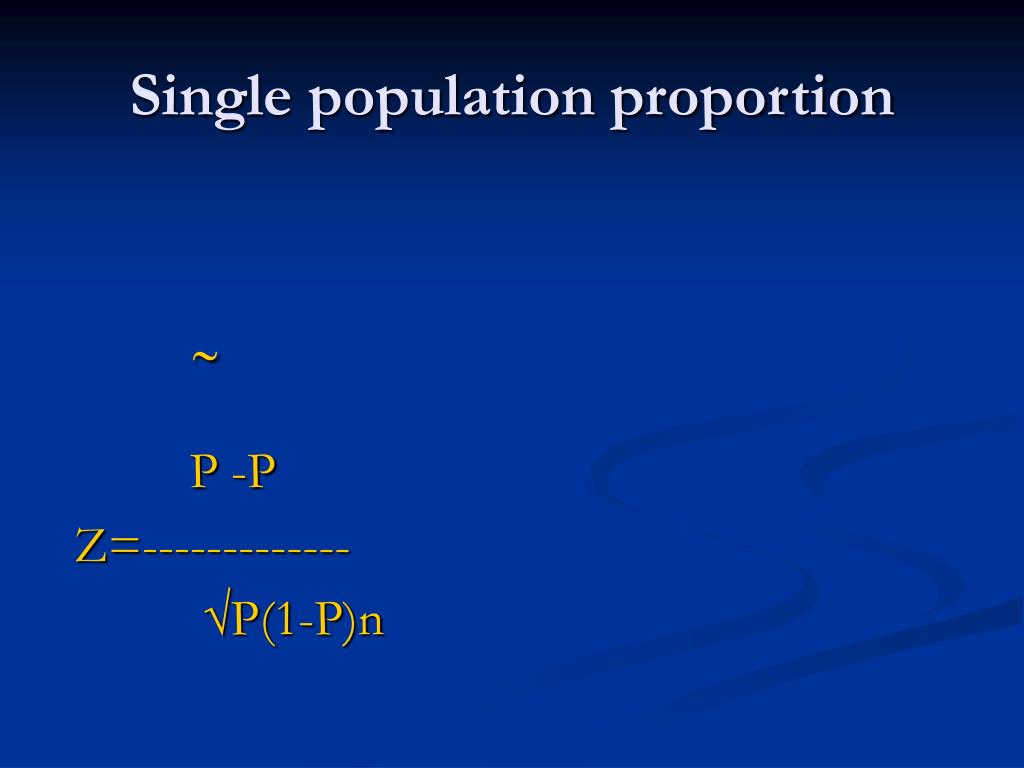 Single population proportion

~

P -P

Z=------------

√P(1-P)n